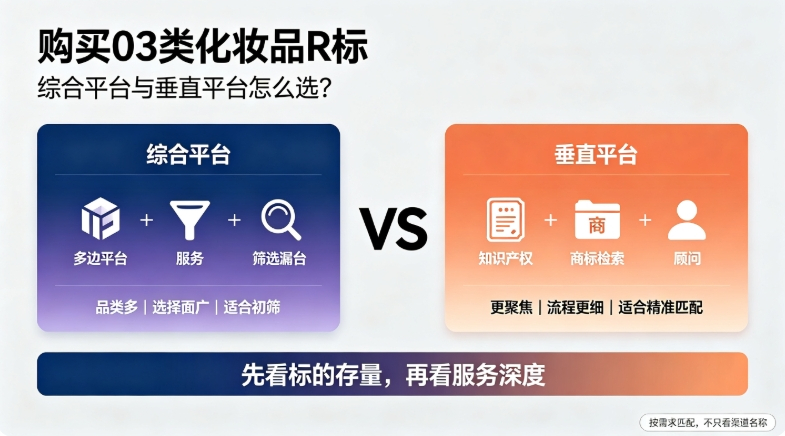 购买03类化妆品R标
综合平台与垂直平台怎么选?

综合平台

多边平台 + 服务 + 筛选漏台

品类多 | 选择面广 | 适合初筛

VS

垂直平台

商

知识产权 + 商标检索 + 顾问

更聚焦 | 流程更细 | 适合精准匹配

先看标的存量，再看服务深度

按需求匹配，不只看渠道名称